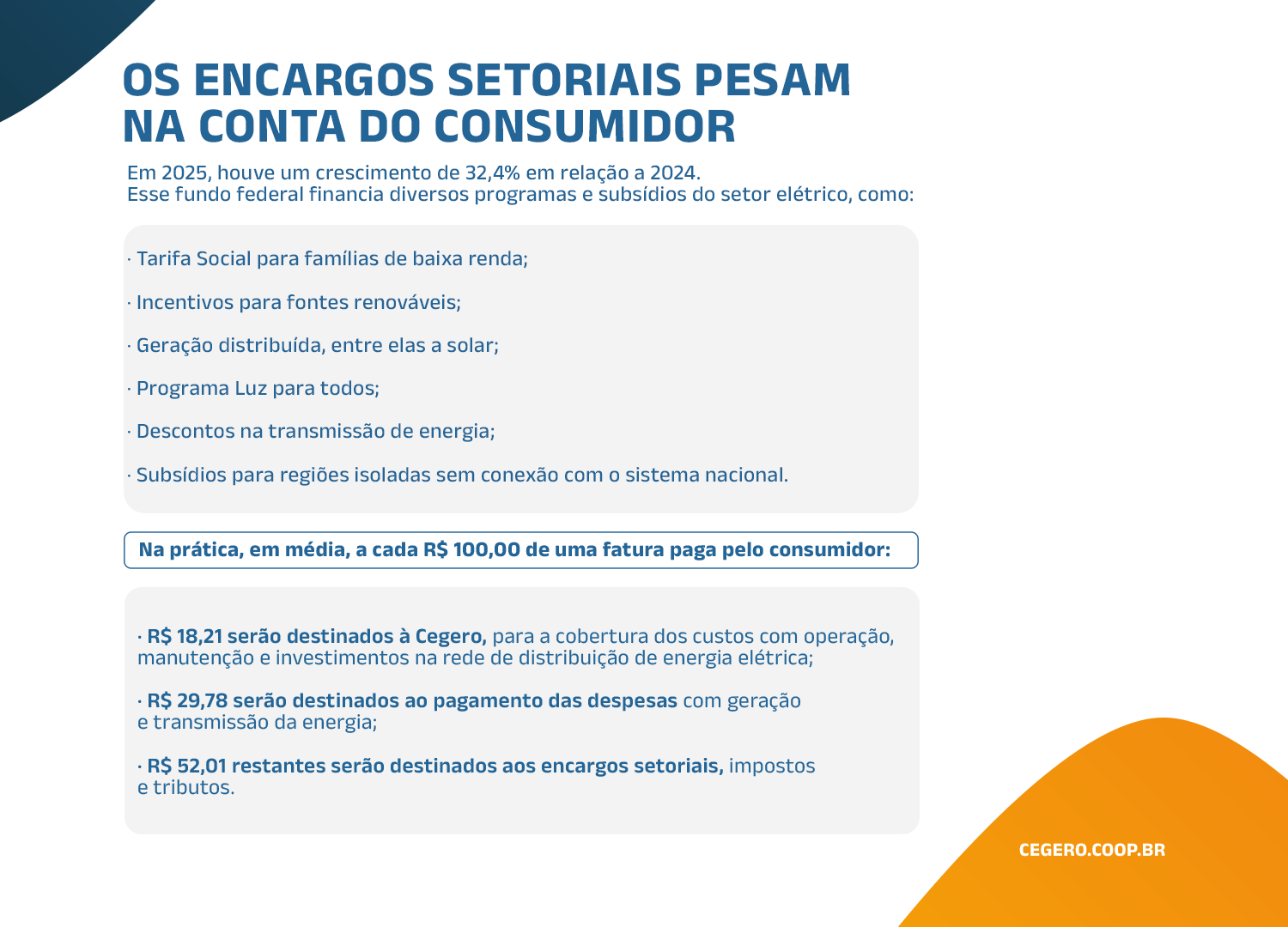 OS ENCARGOS SETORIAIS PESAM NA CONTA DO CONSUMIDOR

Em 2025, houve um crescimento de 32,4% em relação a 2024.
Esse fundo federal financia diversos programas e subsídios do setor elétrico, como:

· Tarifa Social para famílias de baixa renda;

· Incentivos para fontes renováveis;

· Geração distribuída, entre elas a solar;

· Programa Luz para todos;

· Descontos na transmissão de energia;

· Subsídios para regiões isoladas sem conexão com o sistema nacional.

Na prática, em média, a cada R$ 100,00 de uma fatura paga pelo consumidor:

· R$ 18,21 serão destinados à Cegero, para a cobertura dos custos com operação, manutenção e investimentos na rede de distribuição de energia elétrica;

· R$ 29,78 serão destinados ao pagamento das despesas com geração e transmissão da energia;

· R$ 52,01 restantes serão destinados aos encargos setoriais, impostos e tributos.

CEGERO.COOP.BR